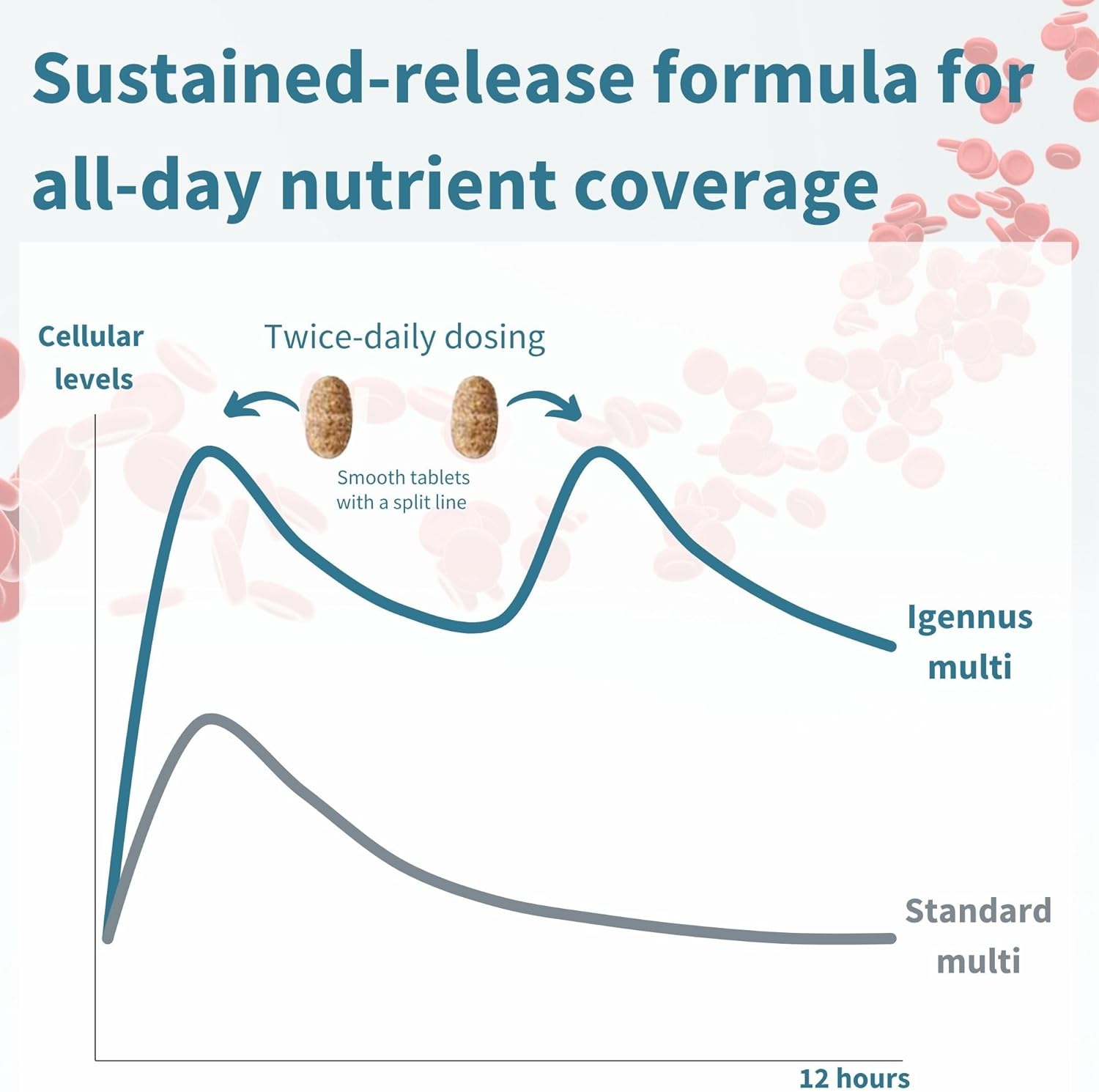 Sustained-release formula for all-day nutrient coverage

Cellular levels

Twice-daily dosing

Smooth tablets with a split line

Igennus multi

Standard multi

12 hours